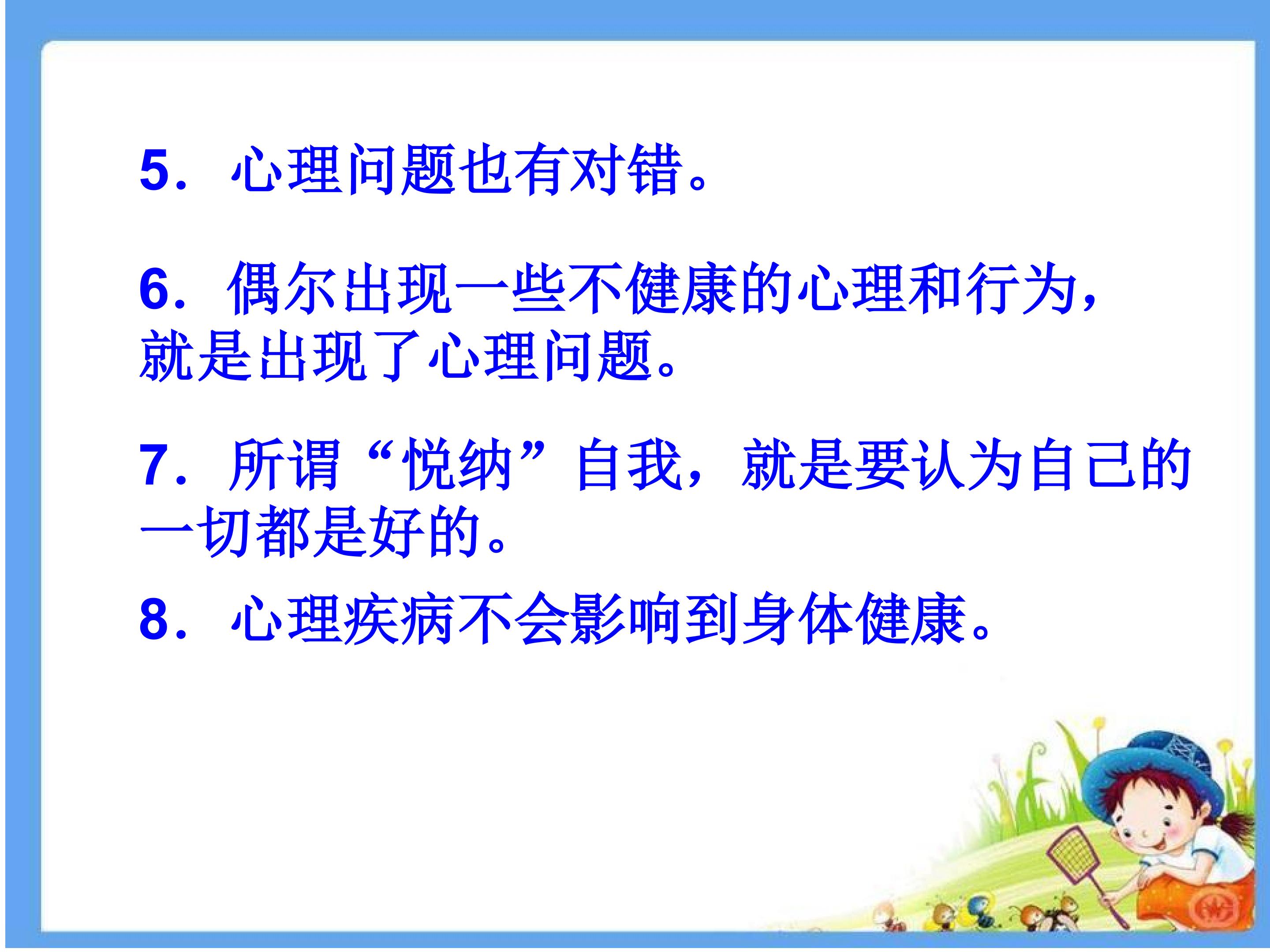 5.心理问题也有对错。

6.偶尔出现一些不健康的心理和行为，就是出现了心理问题。

7.所谓“悦纳”自我，就是要认为自己的一切都是好的。

8.心理疾病不会影响到身体健康。